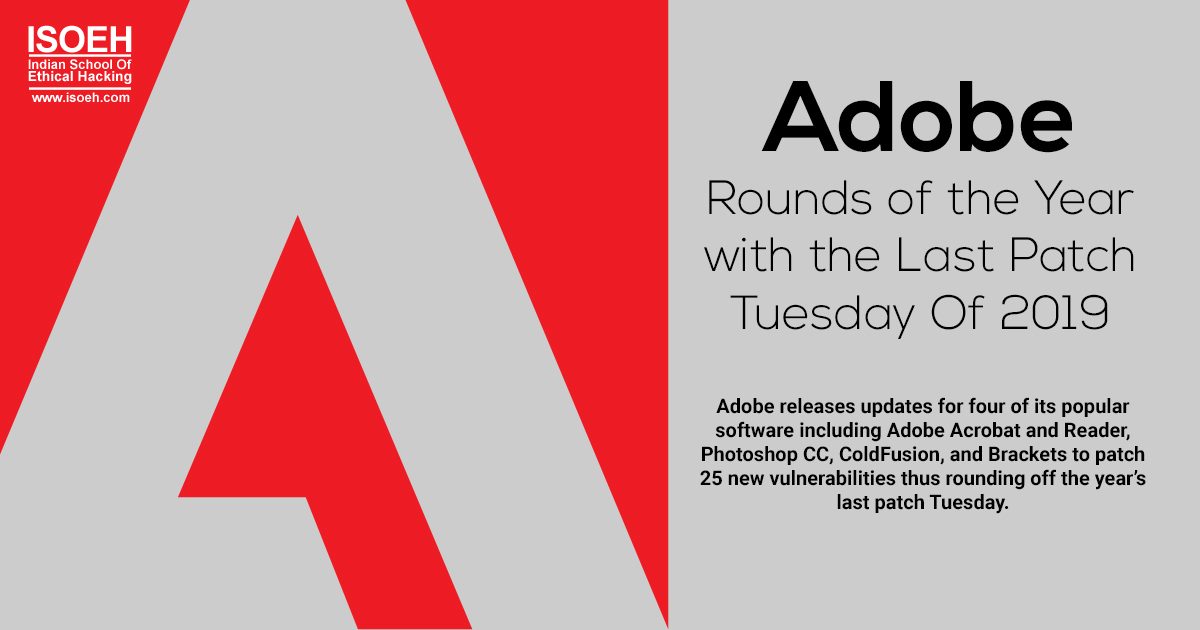 ISOEH
Indian School Of Ethical Hacking
www.isoeh.com

Adobe

Rounds of the Year with the Last Patch Tuesday Of 2019

Adobe releases updates for four of its popular software including Adobe Acrobat and Reader, Photoshop CC, ColdFusion, and Brackets to patch 25 new vulnerabilities thus rounding off the year's last patch Tuesday.